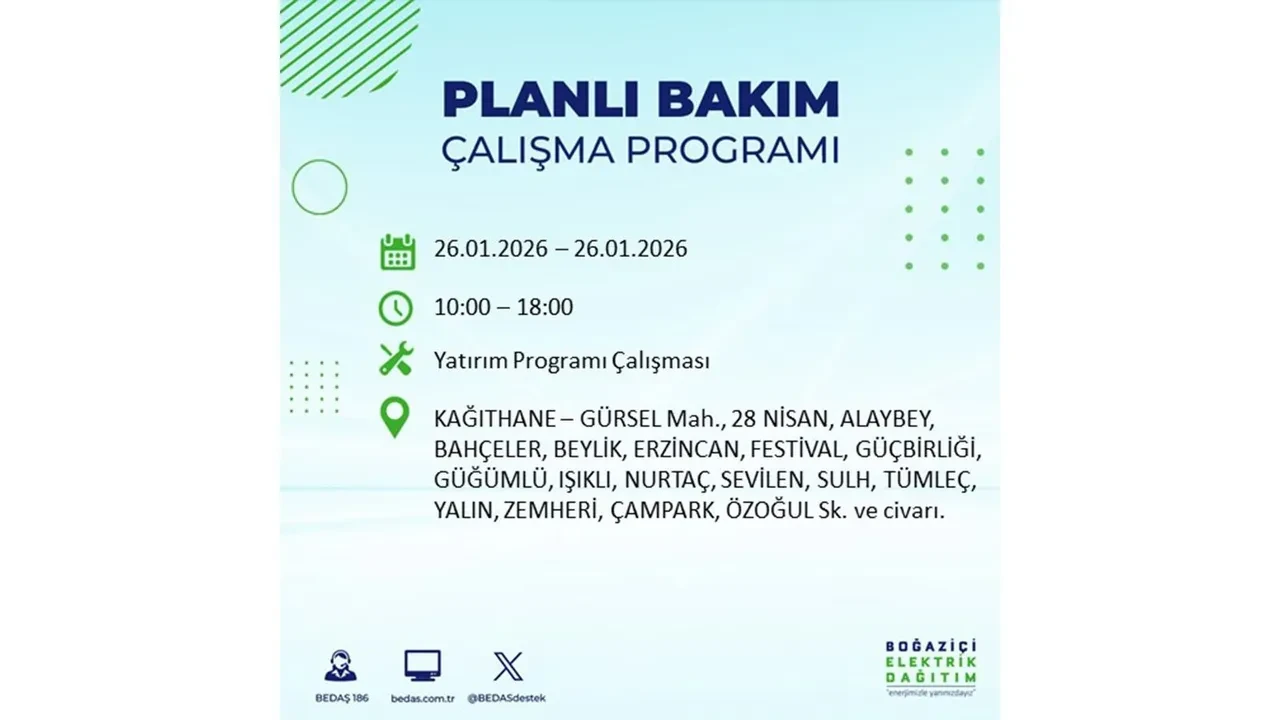 PLANLI BAKIM
ÇALIŞMA PROGRAMI

26.01.2026 – 26.01.2026

10:00 – 18:00

Yatırım Programı Çalışması

KAĞITHANE – GÜRSEL Mah., 28 NİSAN, ALAYBEY, BAHÇELER, BEYLİK, ERZİNCAN, FESTİVAL, GÜÇBİRLİĞİ, GÜĞÜMLÜ, IŞIKLI, NURTAÇ, SEVİLEN, SULH, TÜMLEÇ, YALIN, ZEMHERİ, ÇAMPARK, ÖZOĞUL Sk. ve civarı.

BEDAŞ 186
bedas.com.tr
@BEDASdestek

BOĞAZİÇİ
ELEKTRİK
DAĞITIM
"enerjimizle yanınızdayız"